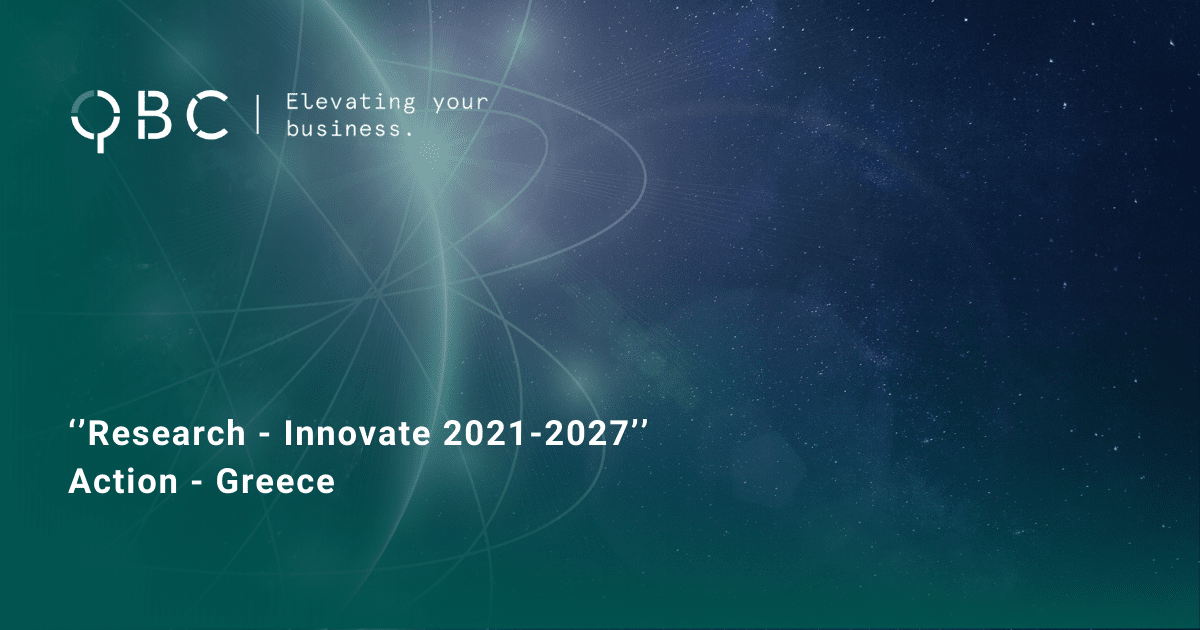 QBC | Elevating your business.

‘’Research - Innovate 2021-2027’’ Action - Greece